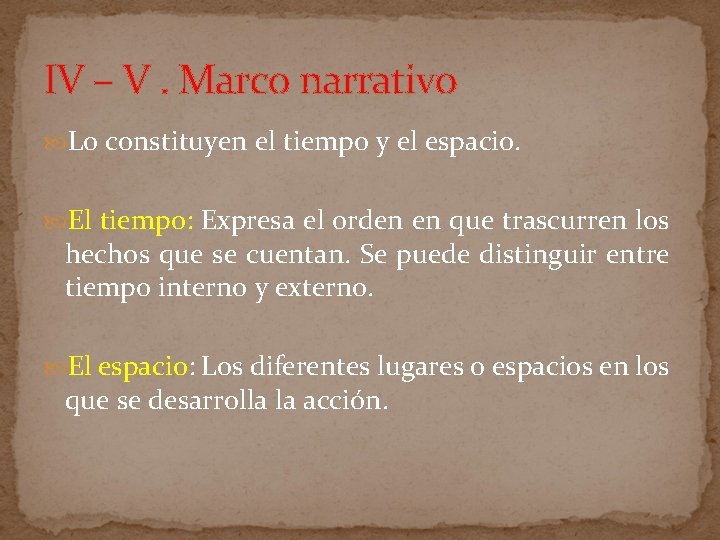 IV – V . Marco narrativo

Lo constituyen el tiempo y el espacio.

El tiempo: Expresa el orden en que trascurren los hechos que se cuentan. Se puede distinguir entre tiempo interno y externo.

El espacio: Los diferentes lugares o espacios en los que se desarrolla la acción.